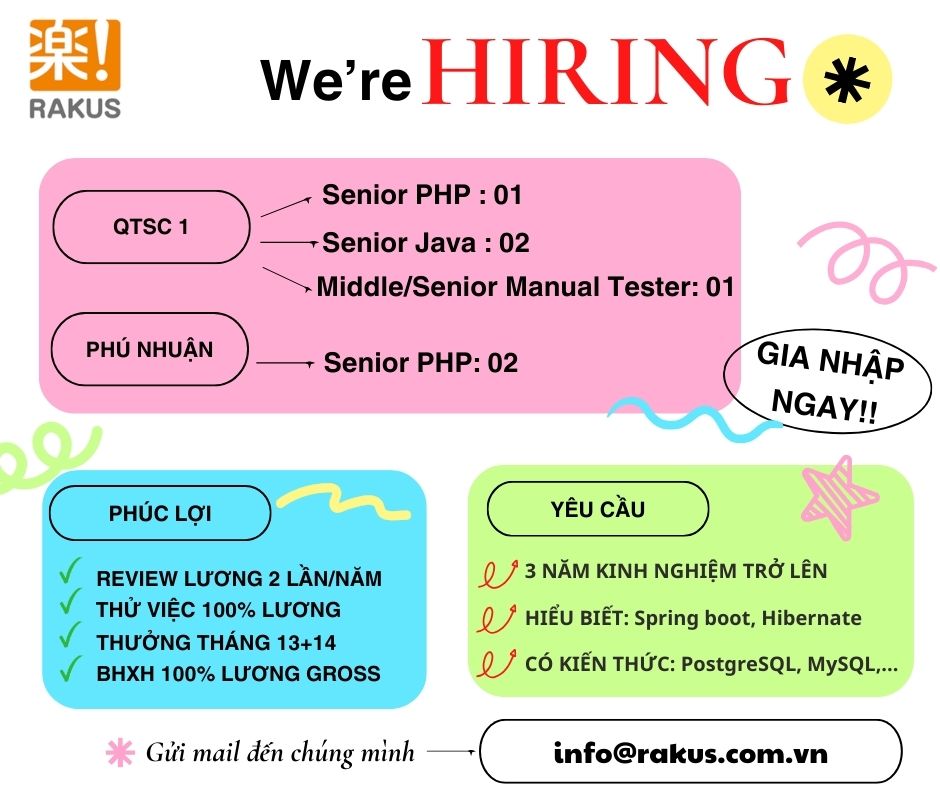 楽!
RAKUS

We're HIRING

QTSC 1
Senior PHP : 01
Senior Java : 02
Middle/Senior Manual Tester: 01

PHÚ NHUẬN
Senior PHP: 02

GIA NHẬP NGAY!!

PHÚC LỢI
REVIEW LƯƠNG 2 LẦN/NĂM
THỬ VIỆC 100% LƯƠNG
THƯỞNG THÁNG 13+14
BHXH 100% LƯƠNG GROSS

YÊU CẦU
3 NĂM KINH NGHIỆM TRỞ LÊN
HIỂU BIẾT: Spring boot, Hibernate
CÓ KIẾN THỨC: PostgreSQL, MySQL,...

Gửi mail đến chúng mình
info@rakus.com.vn